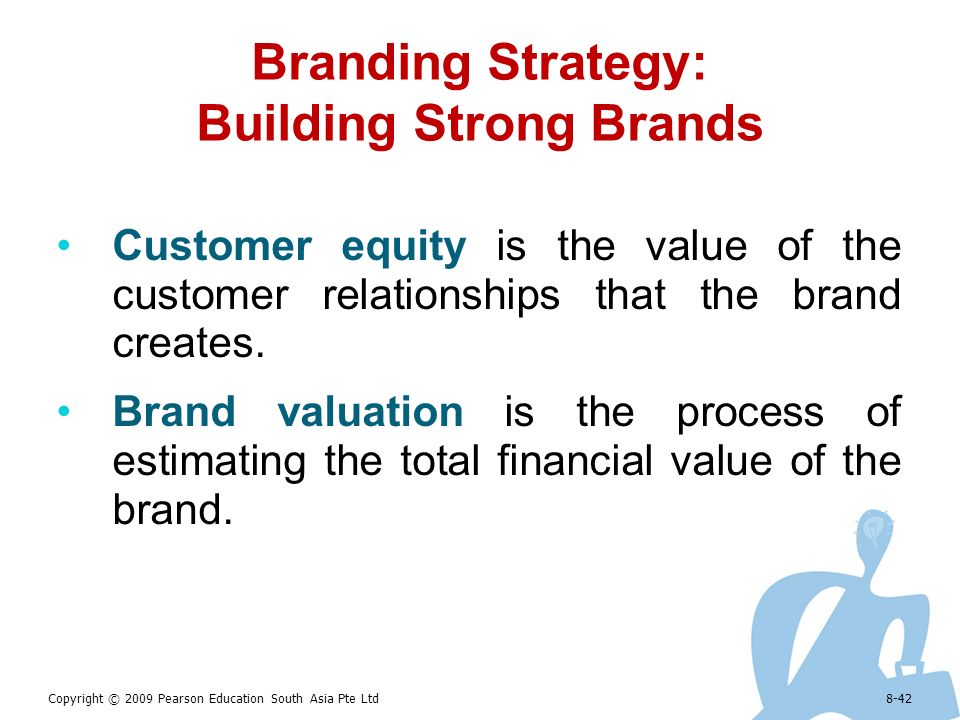 Branding Strategy:
Building Strong Brands

• Customer equity is the value of the customer relationships that the brand creates.

• Brand valuation is the process of estimating the total financial value of the brand.

Copyright © 2009 Pearson Education South Asia Pte Ltd

8-42